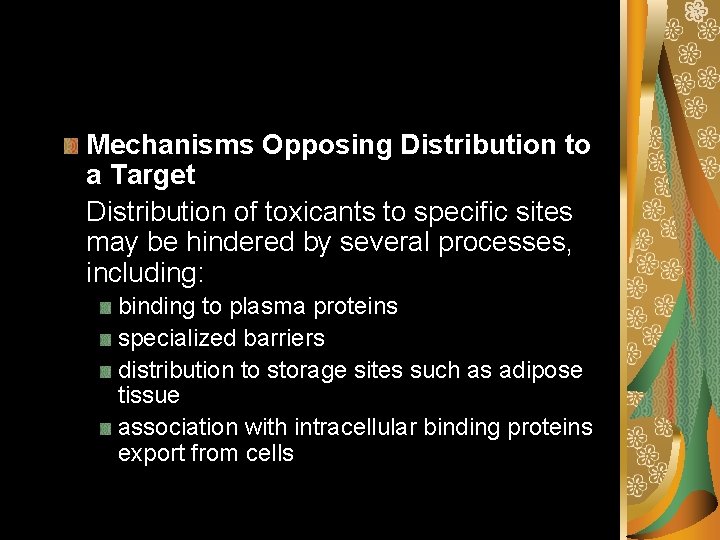 Mechanisms Opposing Distribution to a Target

Distribution of toxicants to specific sites may be hindered by several processes, including:

binding to plasma proteins

specialized barriers

distribution to storage sites such as adipose tissue

association with intracellular binding proteins export from cells